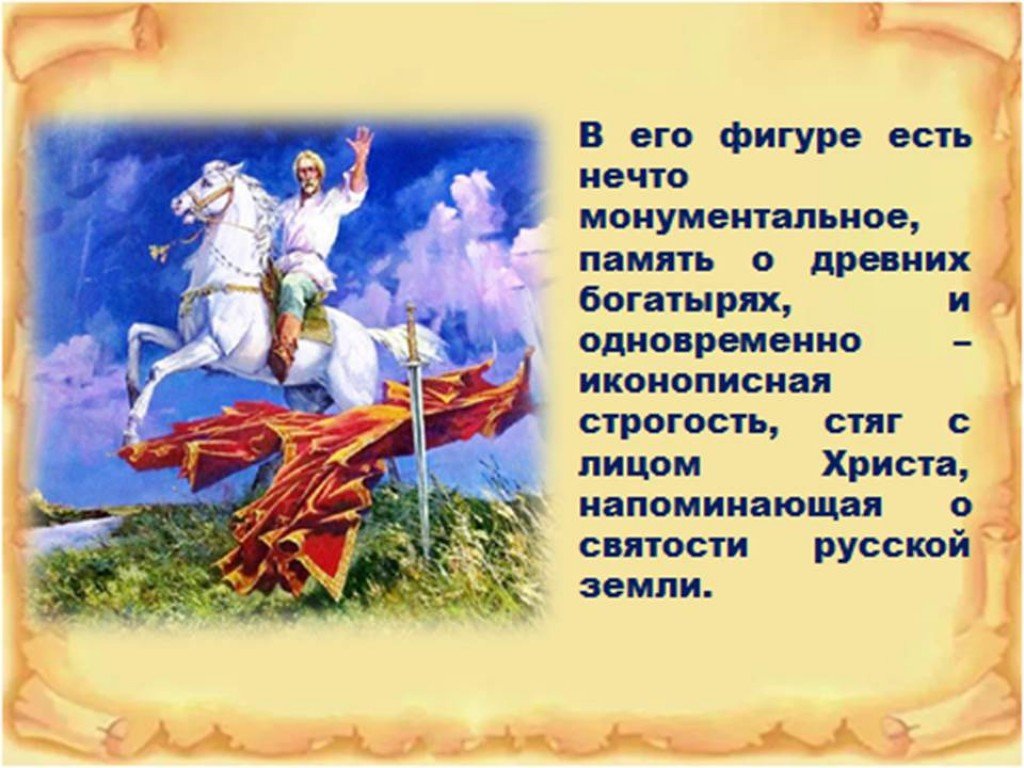 В его фигуре есть нечто монументальное, память о древних богатырях, и одновременно – иконописная строгость, стяг с лицом Христа, напоминающая о святости русской земли.